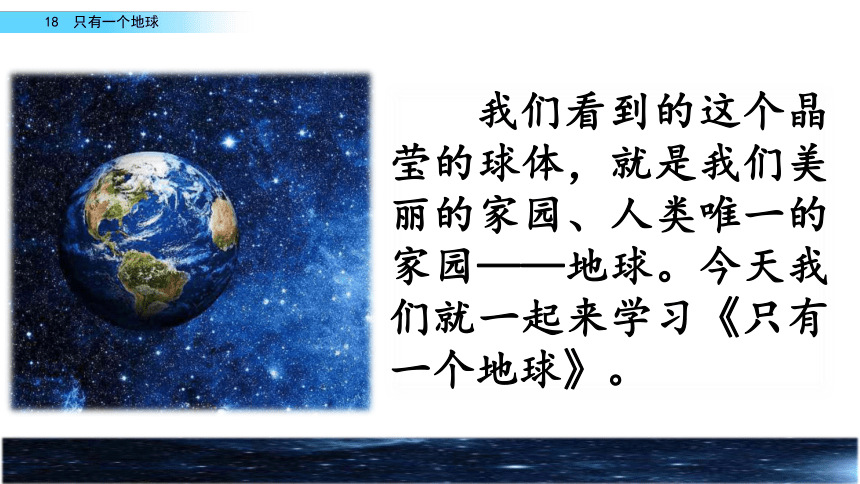 18　只有一个地球

我们看到的这个晶莹的球体，就是我们美丽的家园、人类唯一的家园——地球。今天我们就一起来学习《只有一个地球》。